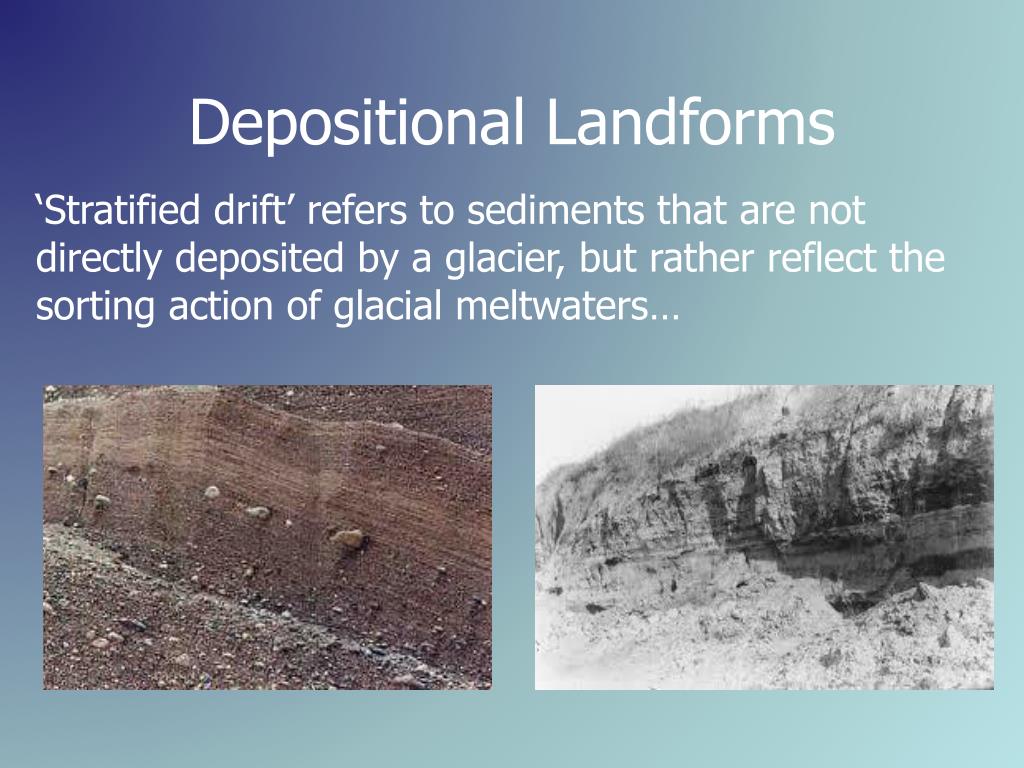 Depositional Landforms

‘Stratified drift’ refers to sediments that are not directly deposited by a glacier, but rather reflect the sorting action of glacial meltwaters…